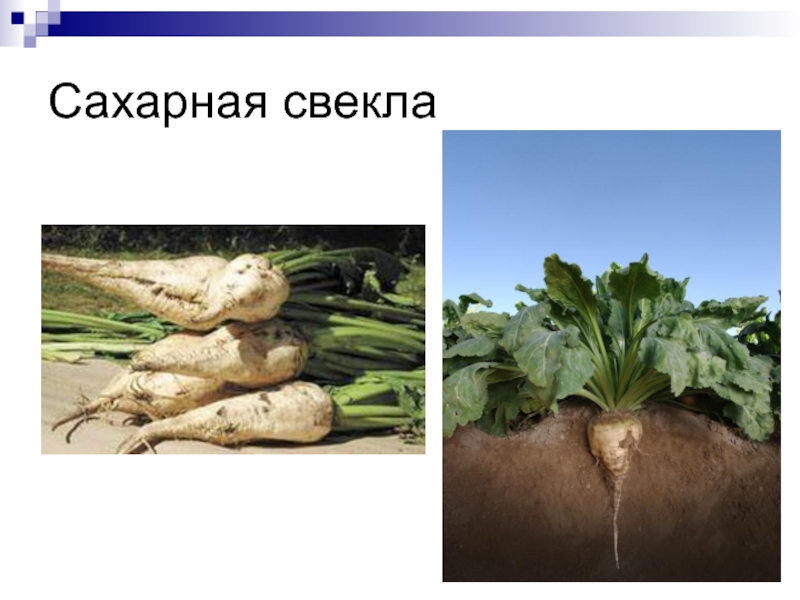 Сахарная свекла